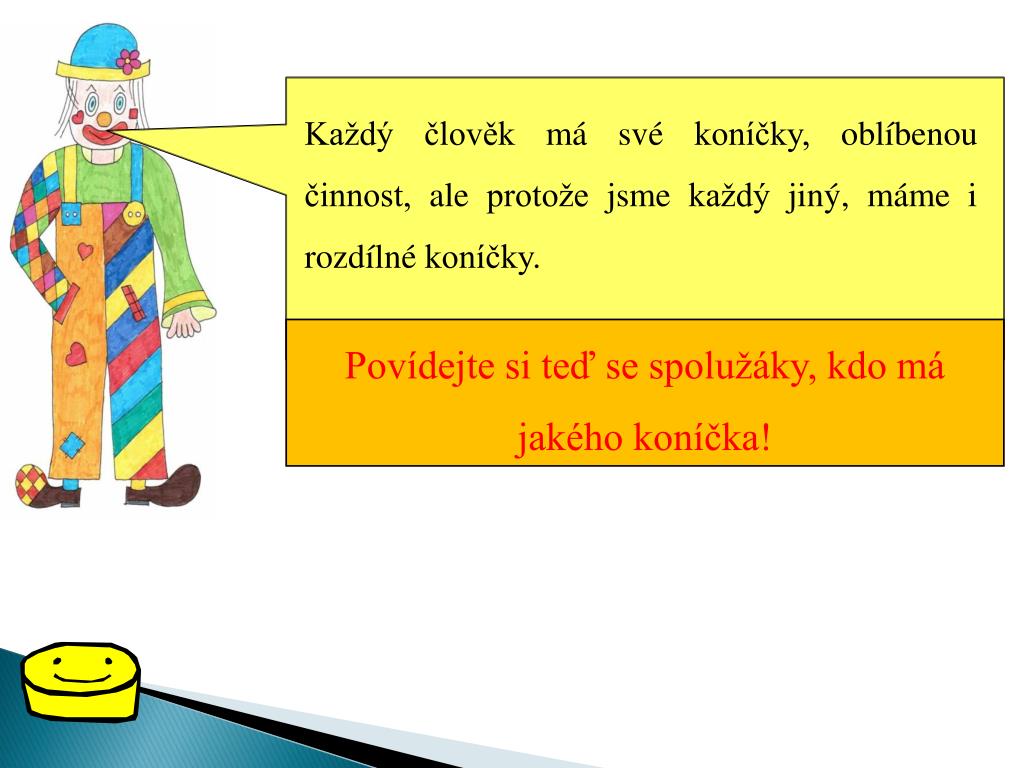 Každý člověk má své koníčky, oblíbenou činnost, ale protože jsme každý jiný, máme i rozdílné koníčky.

Povídejte si teď se spolužáky, kdo má jakého koníčka!